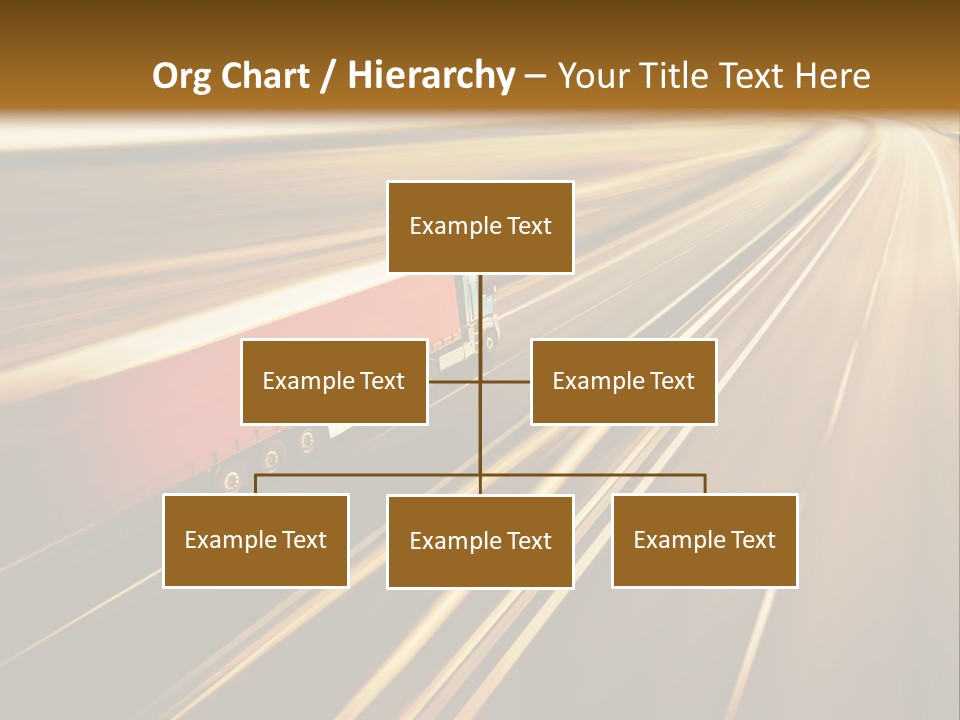 Org Chart / Hierarchy – Your Title Text Here

Example Text

Example Text

Example Text

Example Text

Example Text

Example Text